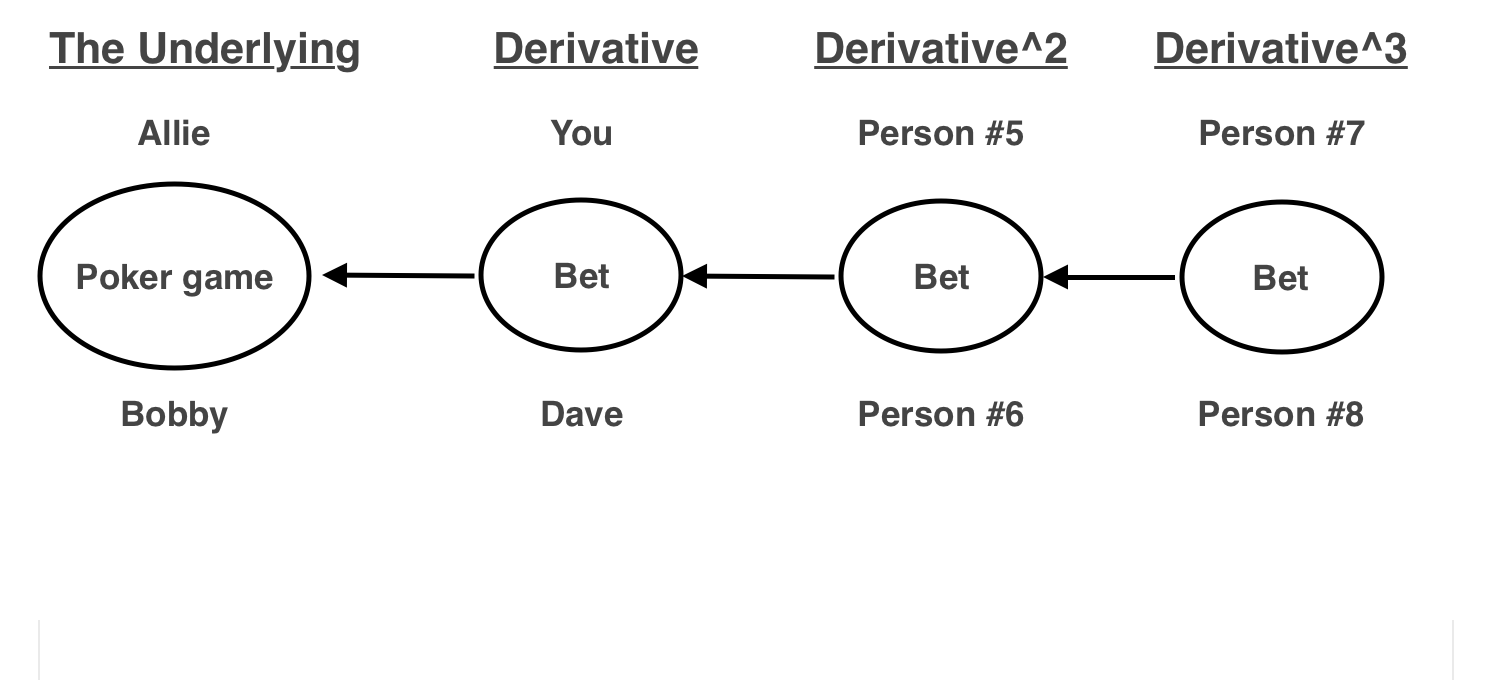 The Underlying

Allie

Poker game

Bobby

Derivative

You

Bet

Dave

Derivative^2

Person #5

Bet

Person #6

Derivative^3

Person #7

Bet

Person #8